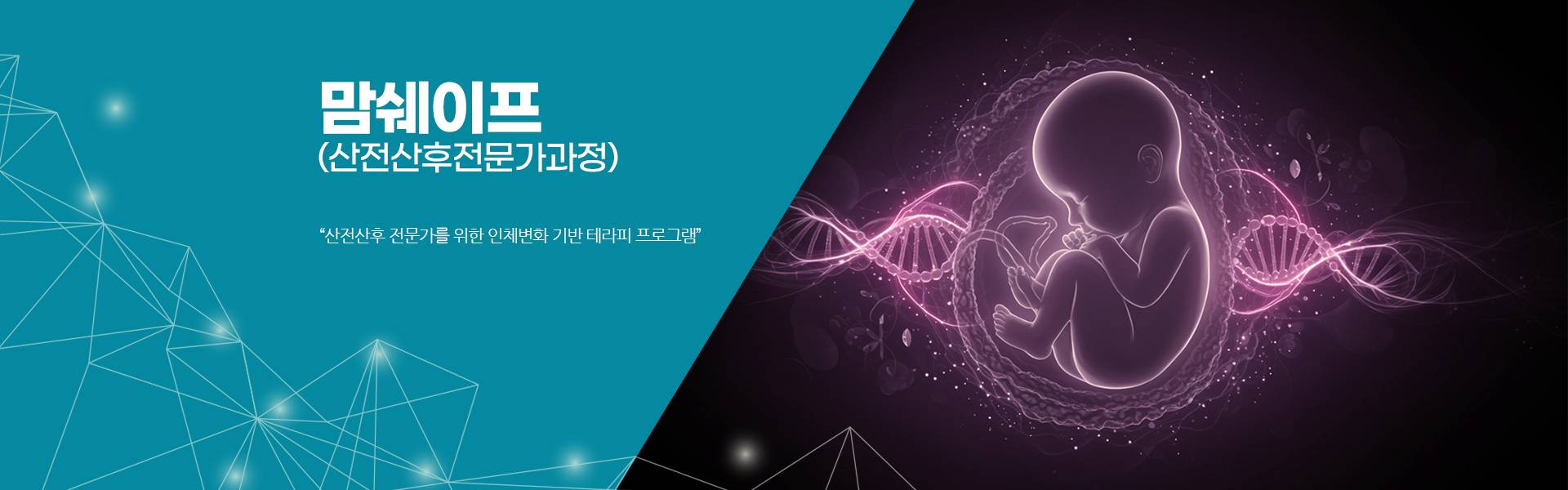 맘쉐이프
(산전산후전문가과정)

“산전산후 전문가를 위한 인체변화 기반 테라피 프로그램”